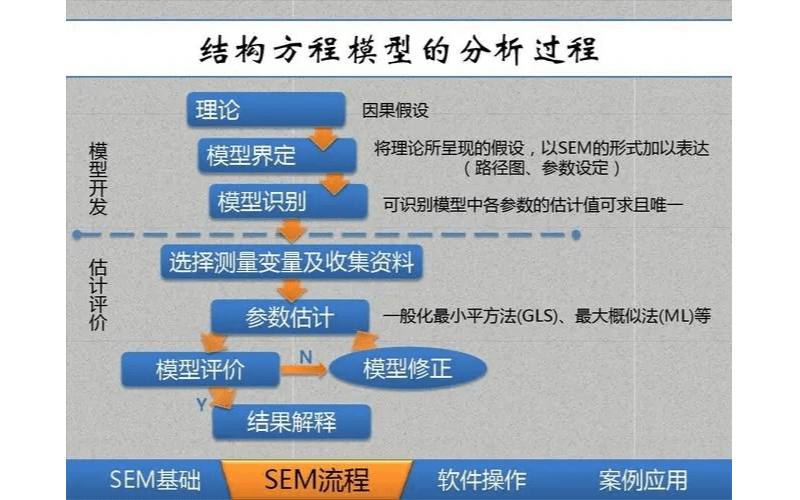 结构方程模型的分析过程

模型开发

理论

因果假设

模型界定

将理论所呈现的假设，以SEM的形式加以表达（路径图、参数设定）

模型识别

可识别模型中各参数的估计值可求且唯一

估计评价

选择测量变量及收集资料

参数估计

一般化最小平方法(GLS)、最大概似法(ML)等

模型评价

N

模型修正

Y

结果解释

SEM基础

SEM流程

软件操作

案例应用